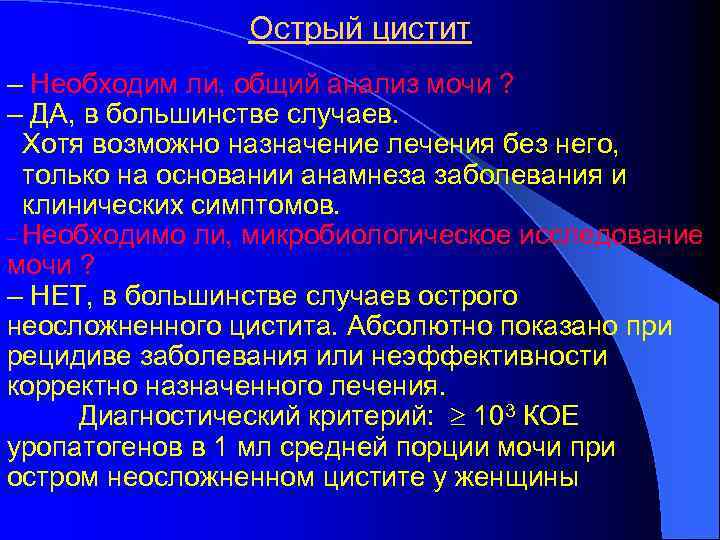 Острый цистит

– Необходим ли, общий анализ мочи ?
– ДА, в большинстве случаев.
Хотя возможно назначение лечения без него, только на основании анамнеза заболевания и клинических симптомов.
– Необходимо ли, микробиологическое исследование мочи ?
– НЕТ, в большинстве случаев острого неосложненного цистита. Абсолютно показано при рецидиве заболевания или неэффективности корректно назначенного лечения.
Диагностический критерий: $\geq 10^3$ КОЕ уропатогенов в 1 мл средней порции мочи при остром неосложненном цистите у женщины